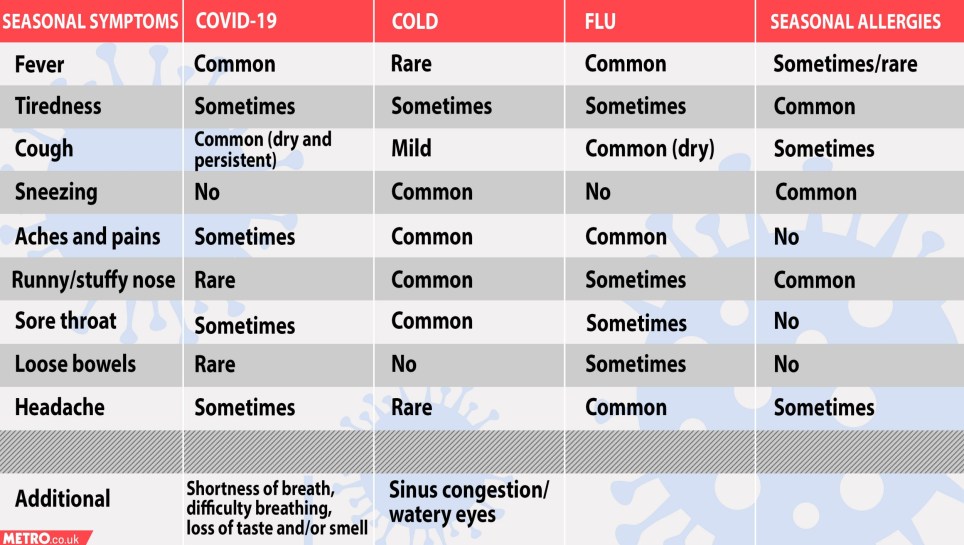 | SEASONAL SYMPTOMS | COVID-19 | COLD | FLU | SEASONAL ALLERGIES |
|---|---|---|---|---|
| Fever | Common | Rare | Common | Sometimes/rare |
| Tiredness | Sometimes | Sometimes | Sometimes | Common |
| Cough | Common (dry and persistent) | Mild | Common (dry) | Sometimes |
| Sneezing | No | Common | No | Common |
| Aches and pains | Sometimes | Common | Common | No |
| Runny/stuffy nose | Rare | Common | Sometimes | Common |
| Sore throat | Sometimes | Common | Sometimes | No |
| Loose bowels | Rare | No | Sometimes | No |
| Headache | Sometimes | Rare | Common | Sometimes |
| | | | | |
| Additional | Shortness of breath, difficulty breathing, loss of taste and/or smell | Sinus congestion/ watery eyes | | |

METRO.co.uk